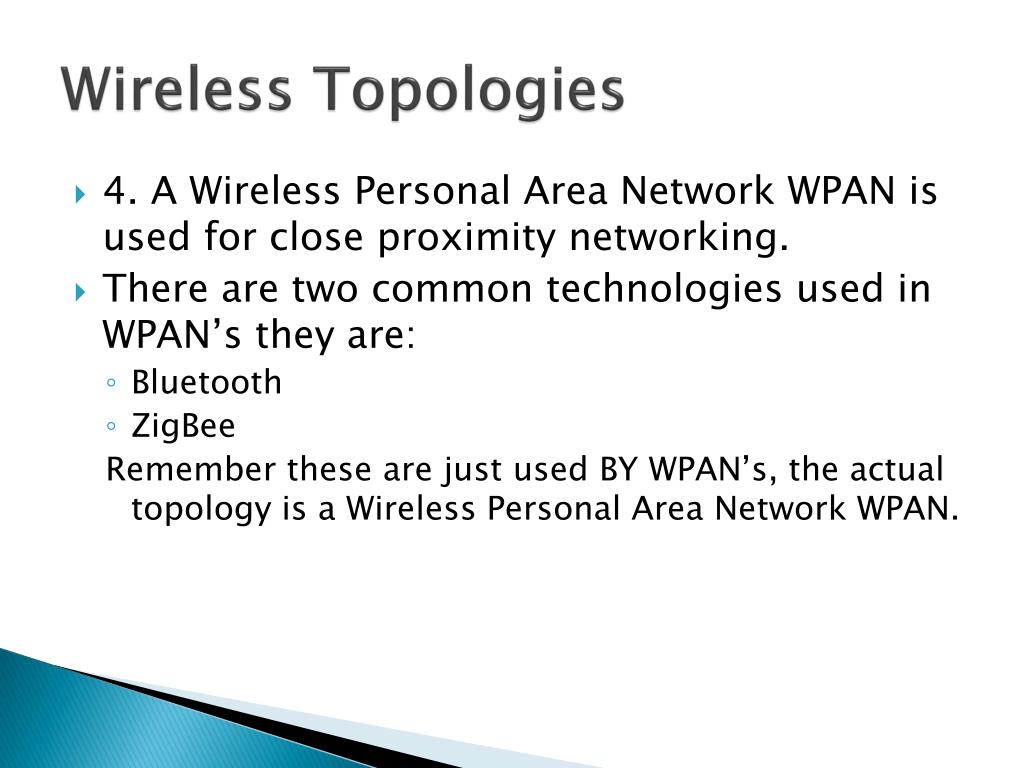 Wireless Topologies

4. A Wireless Personal Area Network WPAN is used for close proximity networking.

There are two common technologies used in WPAN’s they are:

Bluetooth

ZigBee

Remember these are just used BY WPAN’s, the actual topology is a Wireless Personal Area Network WPAN.